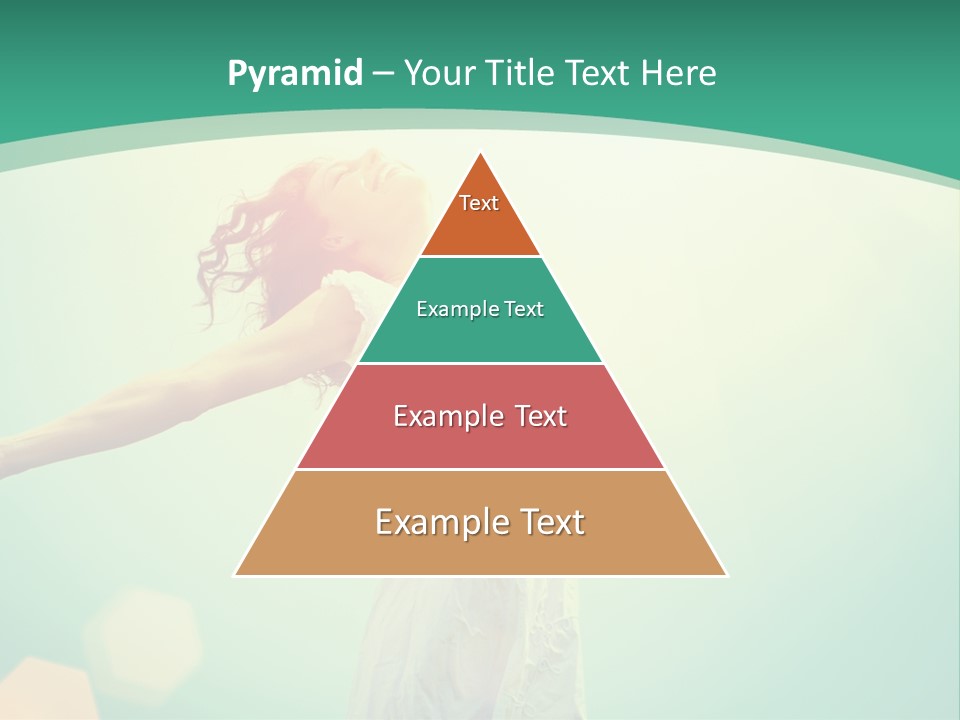 Pyramid – Your Title Text Here

Text

Example Text

Example Text

Example Text